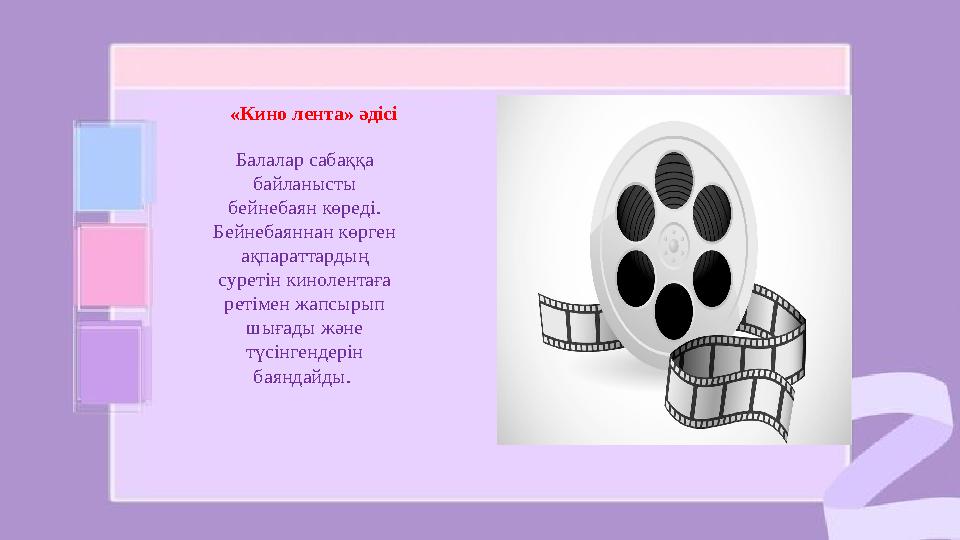 «Кино лента» әдісі

Балалар сабаққа байланысты бейнебаян көреді. Бейнебаяннан көрген ақпараттардың суретін кинолентаға ретімен жапсырып шығады және түсінгендерін баяндайды.